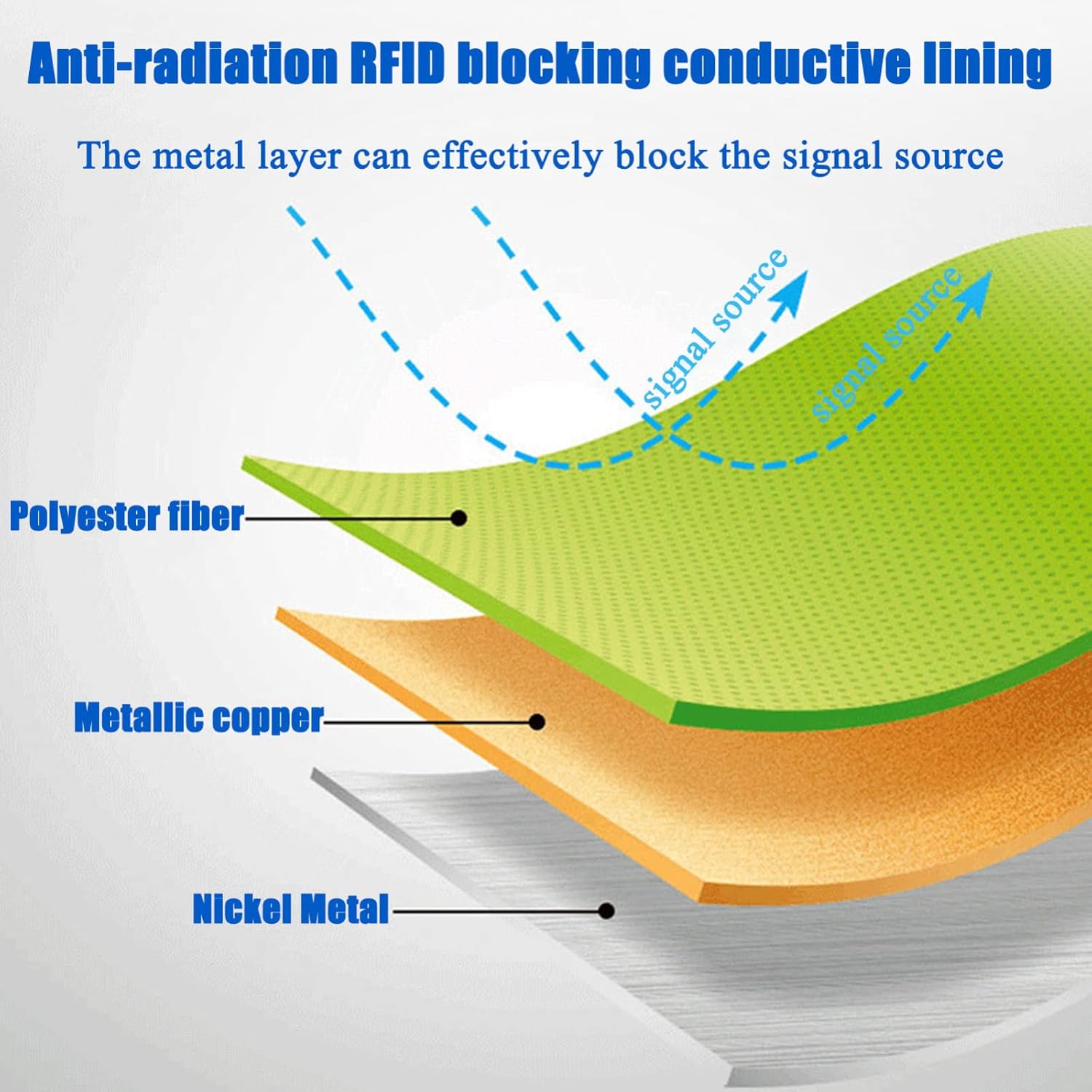 Anti-radiation RFID blocking conductive lining

The metal layer can effectively block the signal source

signal source

signal source

Polyester fiber

Metallic copper

Nickel Metal